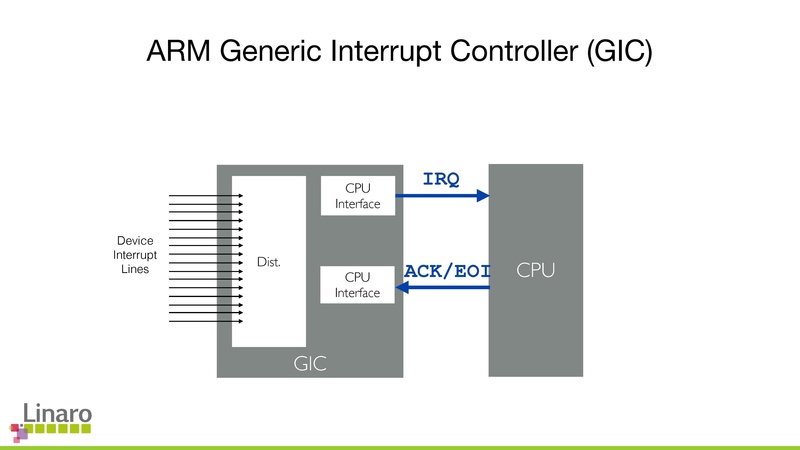 ARM Generic Interrupt Controller (GIC)

Device Interrupt Lines

Dist.

CPU Interface

CPU Interface

GIC

IRQ

ACK/EOI

CPU

Linaro